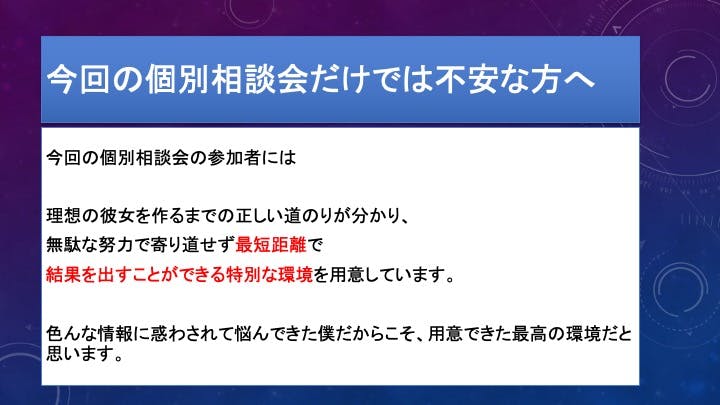 今回の個別相談会だけでは不安な方へ

今回の個別相談会の参加者には

理想の彼女を作るまでの正しい道のりが分かり、
無駄な努力で寄り道せず最短距離で
結果を出すことができる特別な環境を用意しています。

色んな情報に惑わされて悩んできた僕だからこそ、用意できた最高の環境だと思います。